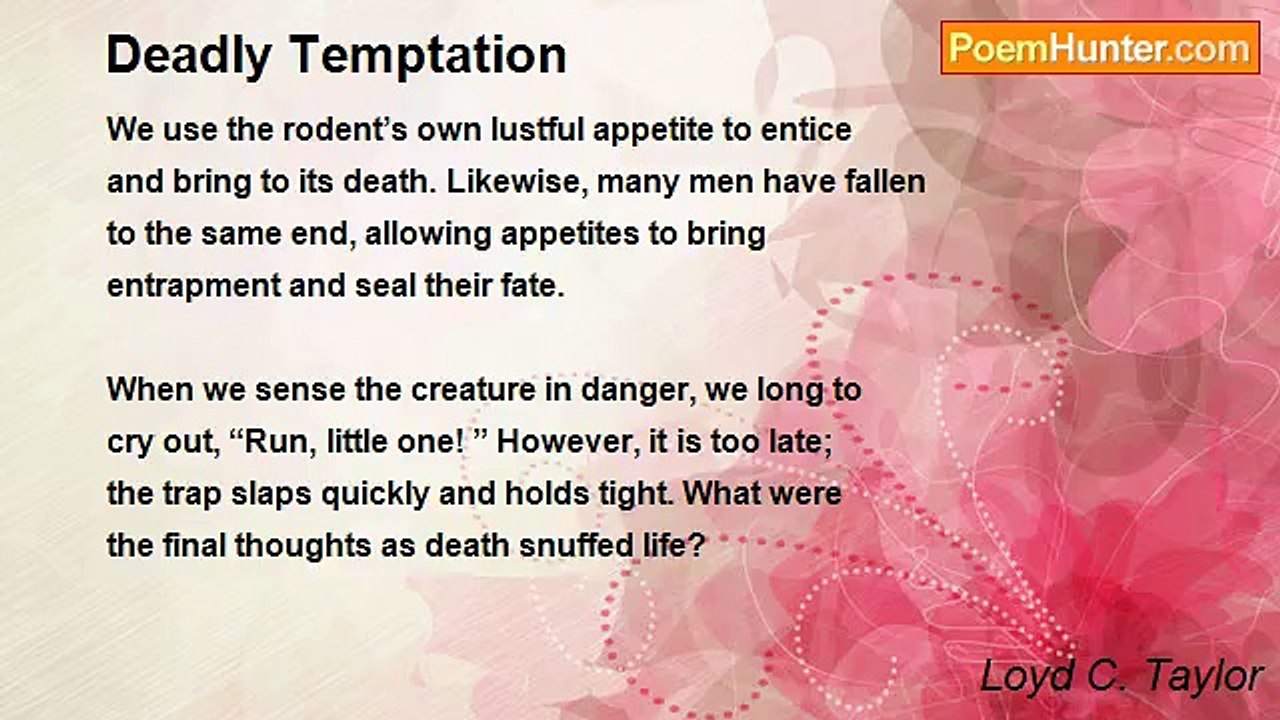 Deadly Temptation

PoemHunter.com

We use the rodent’s own lustful appetite to entice
and bring to its death. Likewise, many men have fallen
to the same end, allowing appetites to bring
entrapment and seal their fate.

When we sense the creature in danger, we long to
cry out, “Run, little one! ” However, it is too late;
the trap slaps quickly and holds tight. What were
the final thoughts as death snuffed life?

Loyd C. Taylor